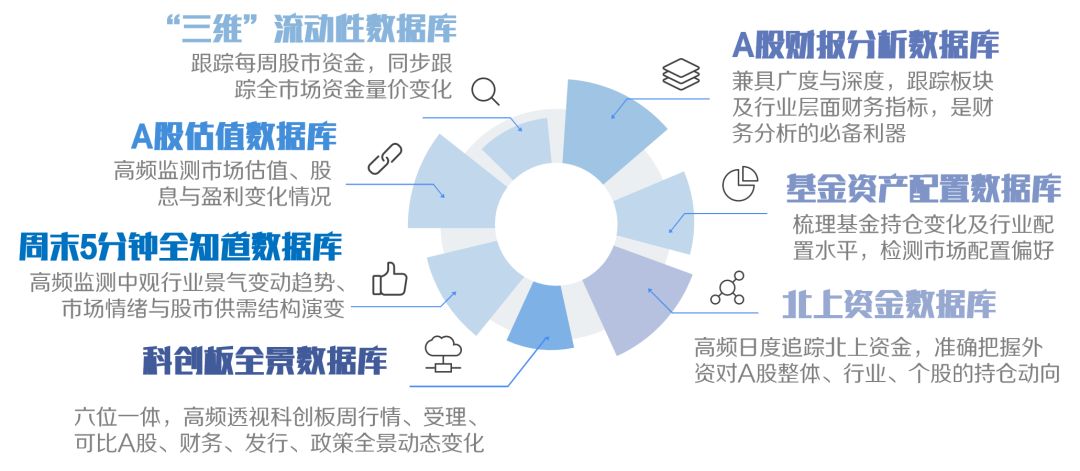 “三维”流动性数据库
跟踪每周股市资金，同步跟踪全市场资金量价变化

A股估值数据库
高频监测市场估值、股息与盈利变化情况

周末5分钟全知道数据库
高频监测中观行业景气变动趋势、市场情绪与股市供需结构演变

科创板全景数据库
六位一体，高频透视科创板周行情、受理、可比A股、财务、发行、政策全景动态变化

A股财报分析数据库
兼具广度与深度，跟踪板块及行业层面财务指标，是财务分析的必备利器

基金资产配置数据库
梳理基金持仓变化及行业配置水平，检测市场配置偏好

北上资金数据库
高频日度追踪北上资金，准确把握外资对A股整体、行业、个股的持仓动向